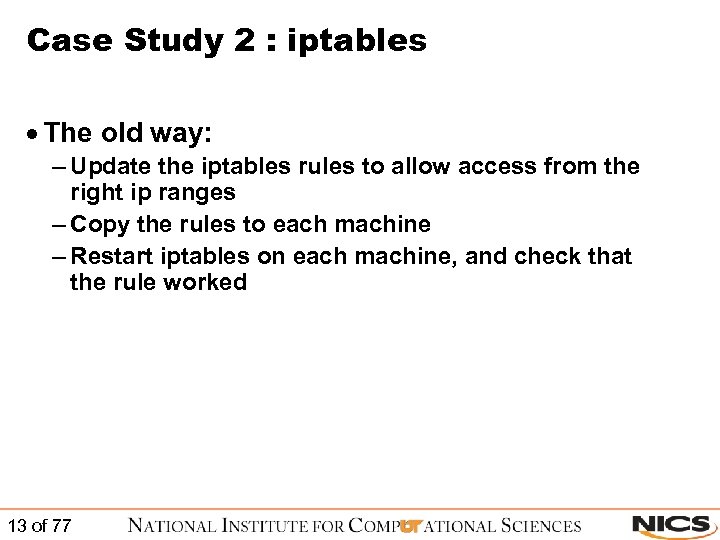 Case Study 2 : iptables

• The old way:
– Update the iptables rules to allow access from the right ip ranges
– Copy the rules to each machine
– Restart iptables on each machine, and check that the rule worked

13 of 77

NATIONAL INSTITUTE FOR COMPUTATIONAL SCIENCES

NICS